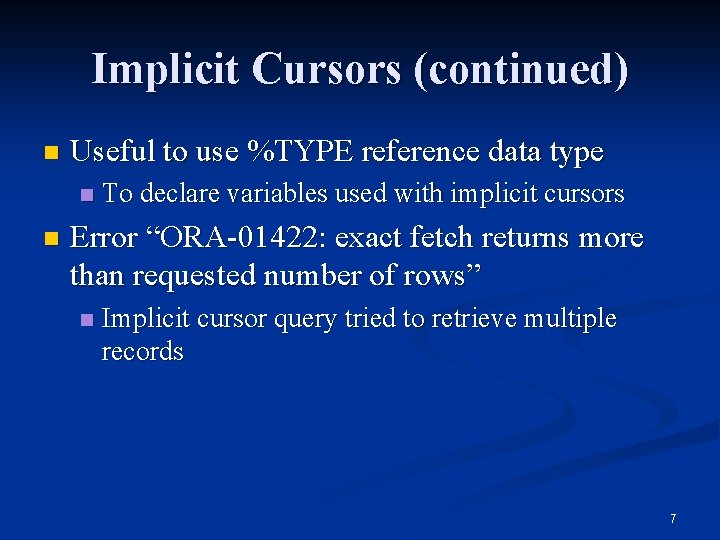 Implicit Cursors (continued)

Useful to use %TYPE reference data type

To declare variables used with implicit cursors

Error “ORA-01422: exact fetch returns more than requested number of rows”

Implicit cursor query tried to retrieve multiple records

7